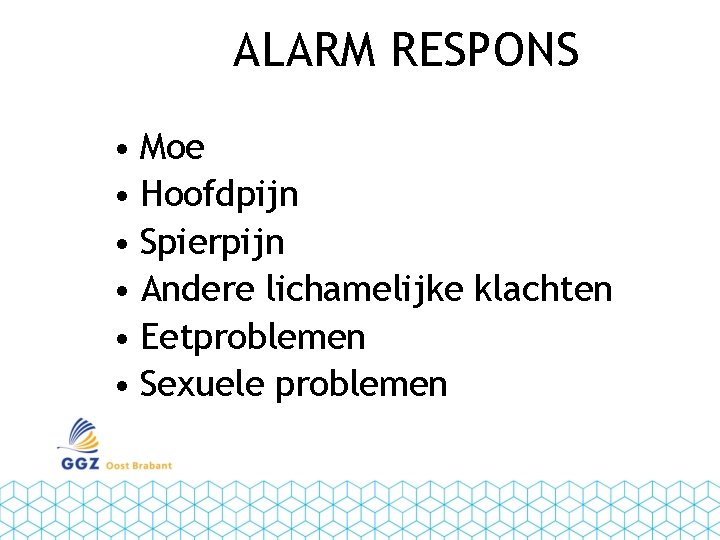 ALARM RESPONS

• Moe
• Hoofdpijn
• Spierpijn
• Andere lichamelijke klachten
• Eetproblemen
• Sexuele problemen

GGZ Oost Brabant